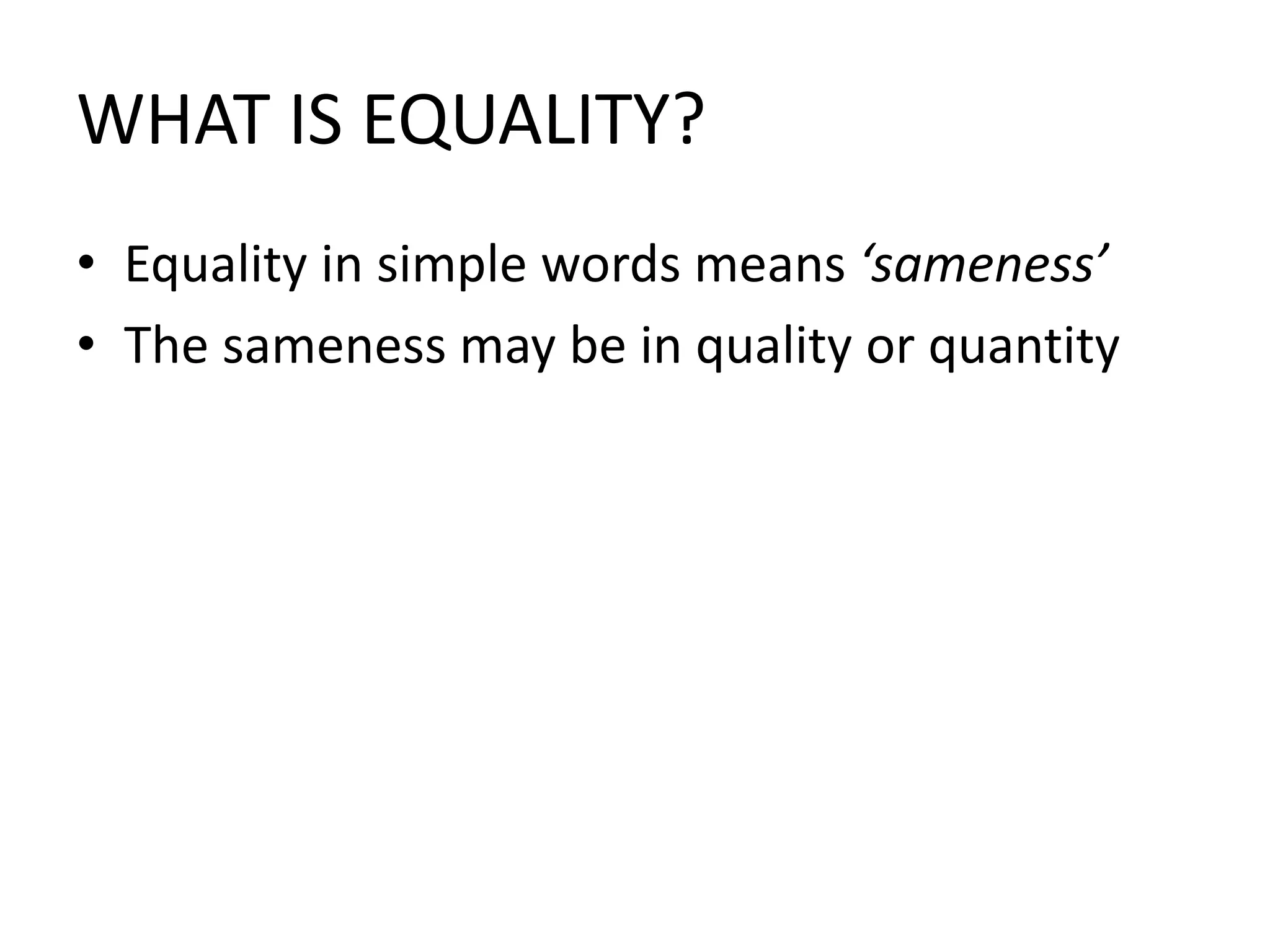 WHAT IS EQUALITY?

• Equality in simple words means ‘sameness’
• The sameness may be in quality or quantity